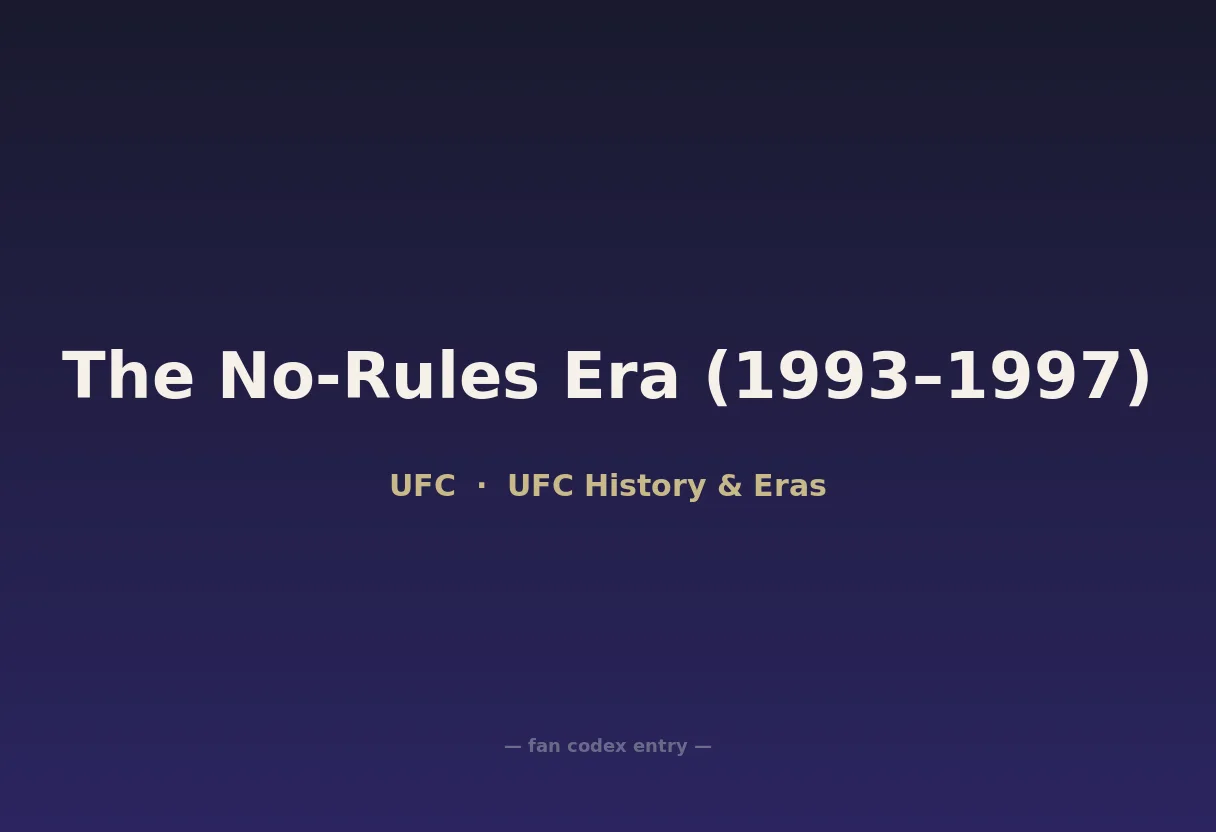 The No-Rules Era (1993–1997)

UFC · UFC History & Eras

— fan codex entry —